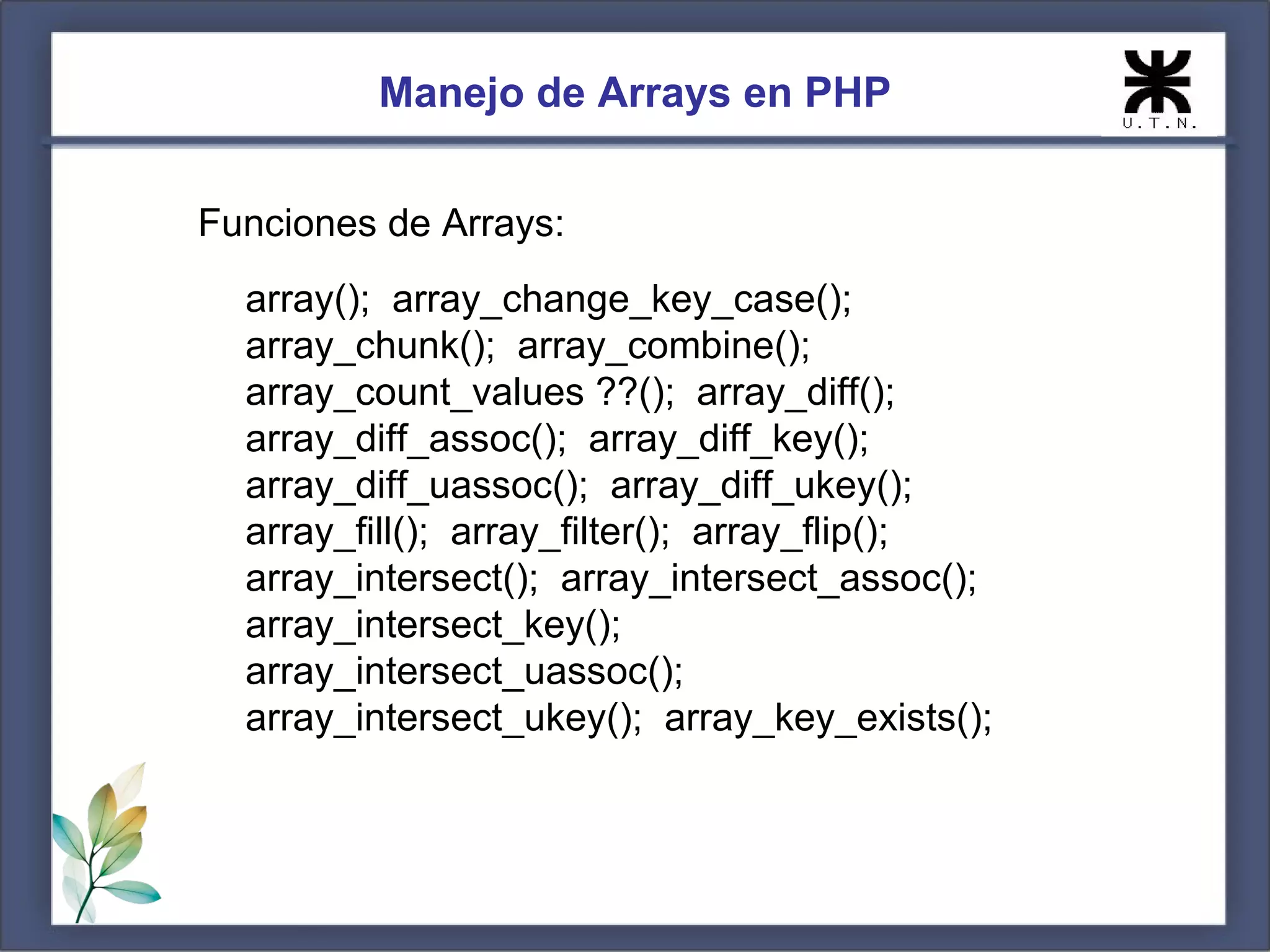 Manejo de Arrays en PHP

U.T.N.

Funciones de Arrays:

array(); array_change_key_case(); array_chunk(); array_combine(); array_count_values ??(); array_diff(); array_diff_assoc(); array_diff_key(); array_diff_uassoc(); array_diff_ukey(); array_fill(); array_filter(); array_flip(); array_intersect(); array_intersect_assoc(); array_intersect_key(); array_intersect_uassoc(); array_intersect_ukey(); array_key_exists();